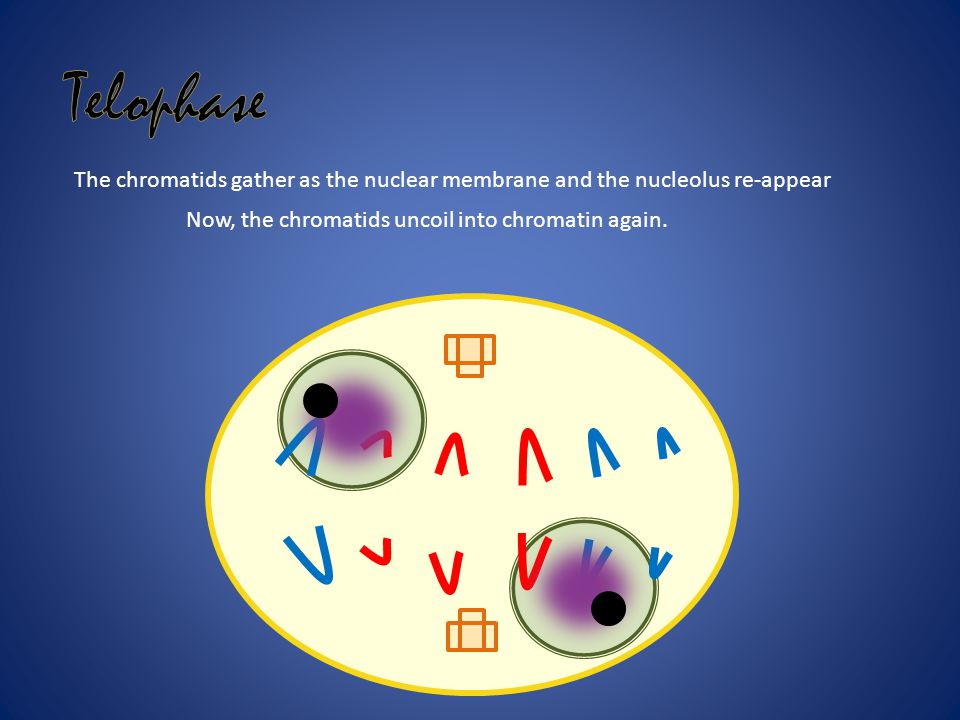 Telophase

The chromatids gather as the nuclear membrane and the nucleolus re-appear

Now, the chromatids uncoil into chromatin again.